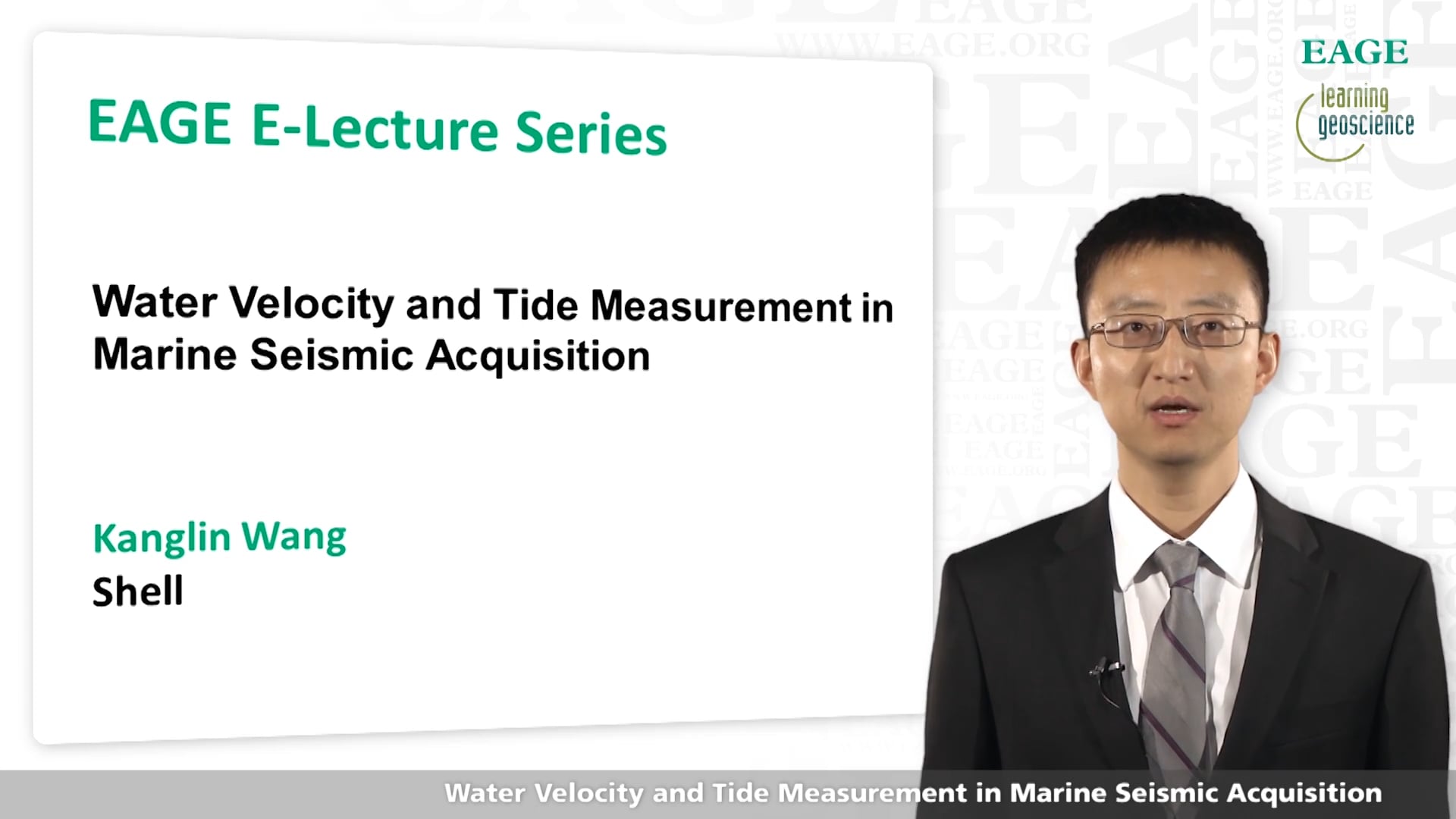 EAGE E-Lecture Series

Water Velocity and Tide Measurement in Marine Seismic Acquisition

Kanglin Wang
Shell

EAGE
learning geoscience

WWW.EAGE.ORG

Water Velocity and Tide Measurement in Marine Seismic Acquisition